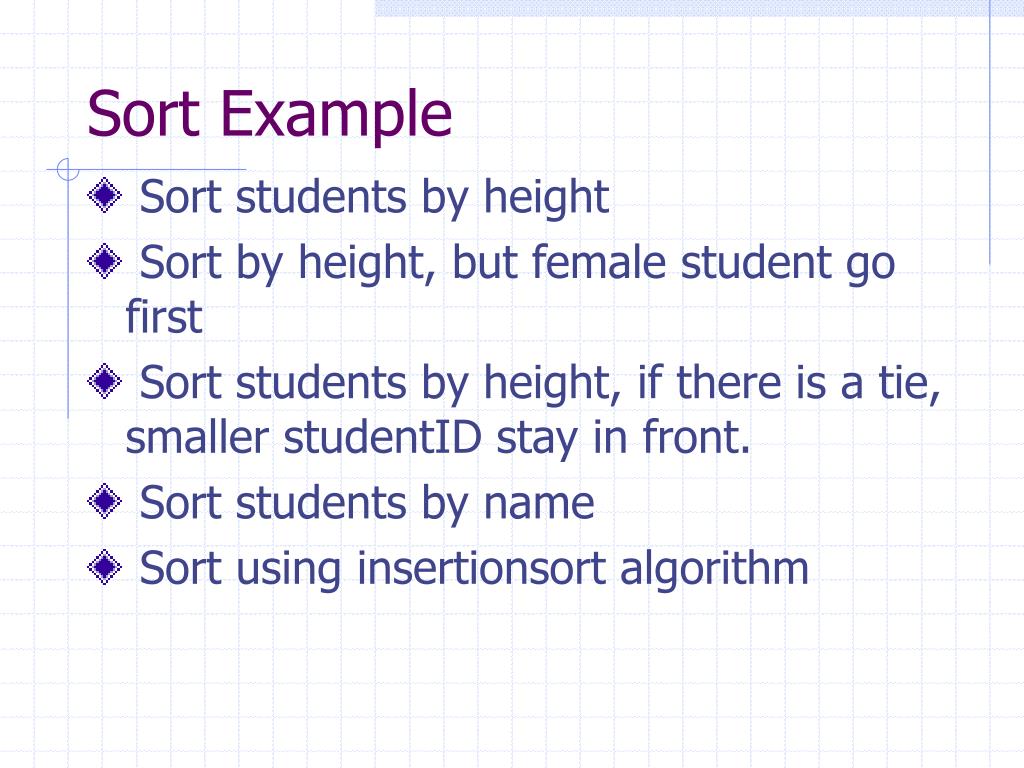 Sort Example

Sort students by height

Sort by height, but female student go first

Sort students by height, if there is a tie, smaller studentID stay in front.

Sort students by name

Sort using insertionsort algorithm